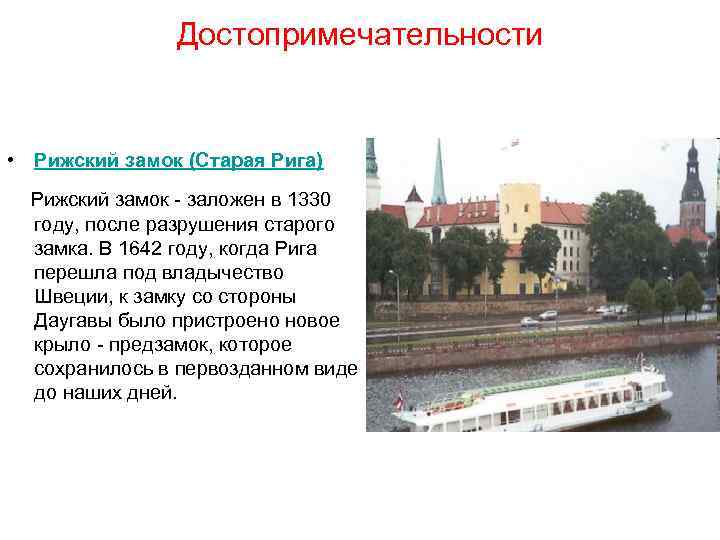 Достопримечательности

• Рижский замок (Старая Рига)

Рижский замок - заложен в 1330 году, после разрушения старого замка. В 1642 году, когда Рига перешла под владычество Швеции, к замку со стороны Даугавы было пристроено новое крыло - предзамок, которое сохранилось в первозданном виде до наших дней.